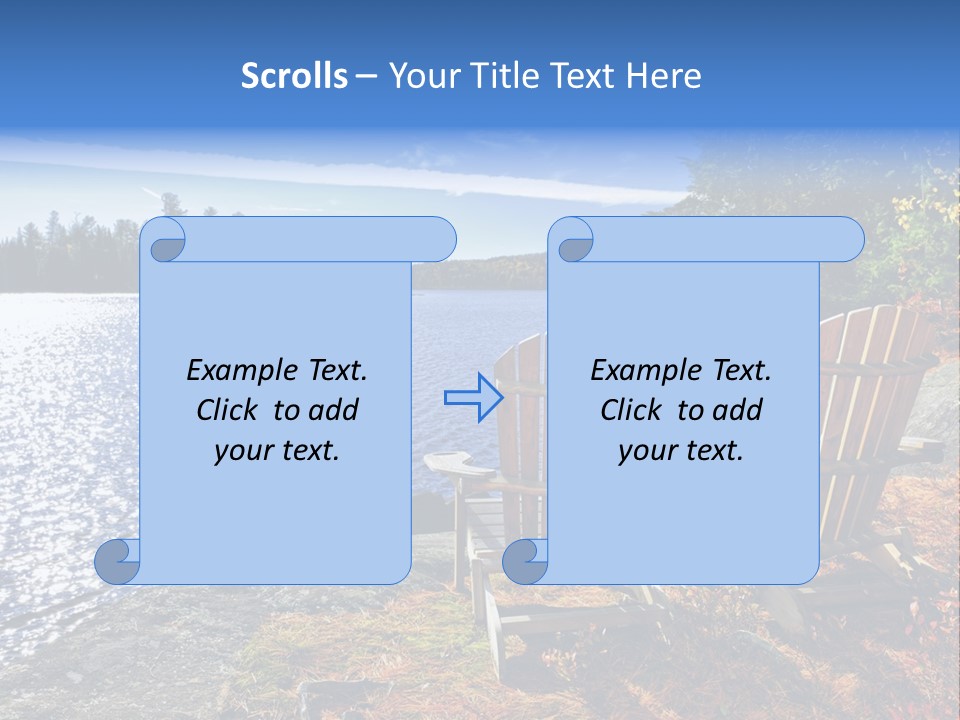 Scrolls – Your Title Text Here

Example Text. Click to add your text.

Example Text. Click to add your text.